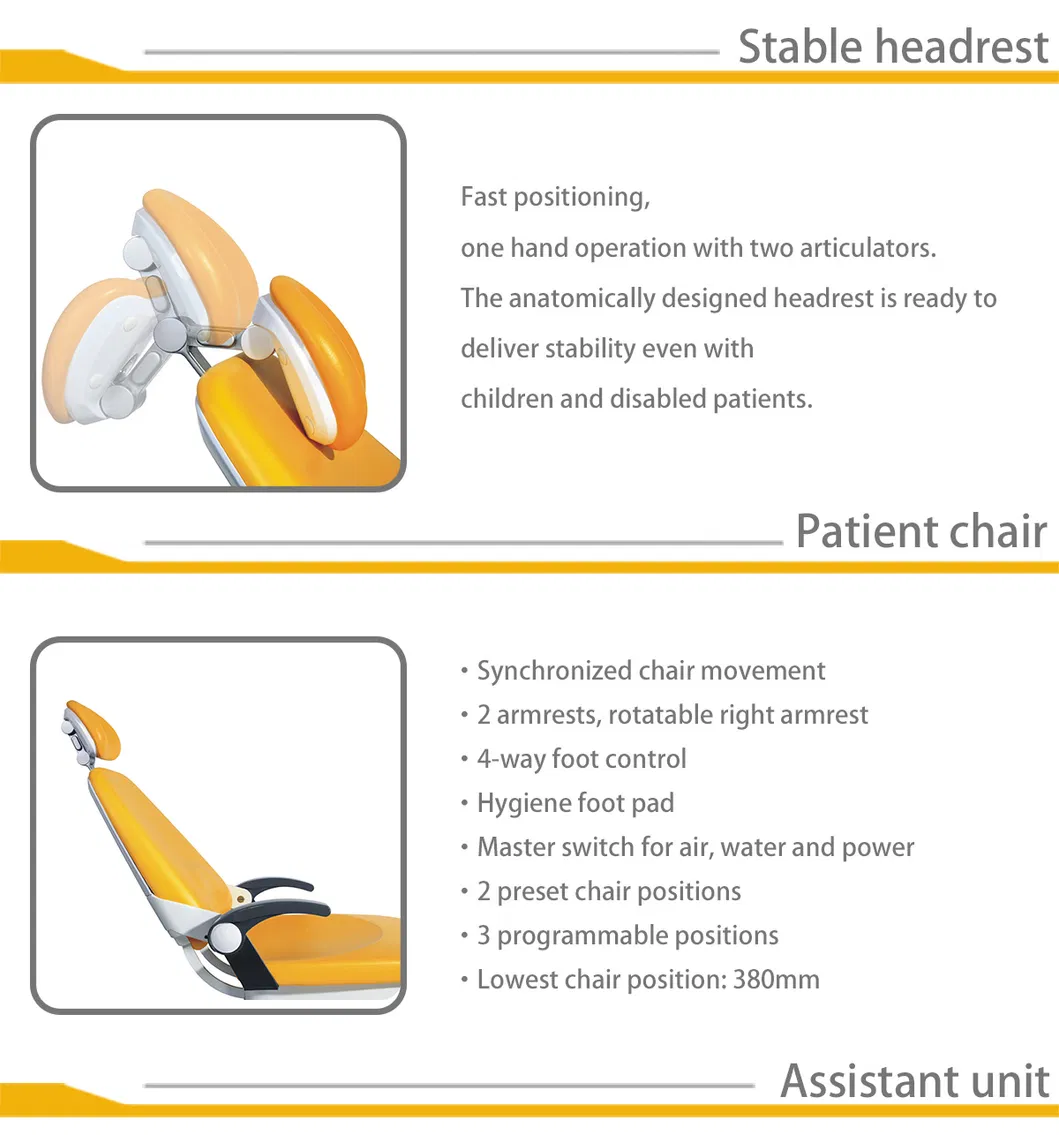 Stable headrest

Fast positioning,
one hand operation with two articulators.
The anatomically designed headrest is ready to deliver stability even with children and disabled patients.

Patient chair

• Synchronized chair movement
• 2 armrests, rotatable right armrest
• 4-way foot control
• Hygiene foot pad
• Master switch for air, water and power
• 2 preset chair positions
• 3 programmable positions
• Lowest chair position: 380mm

Assistant unit